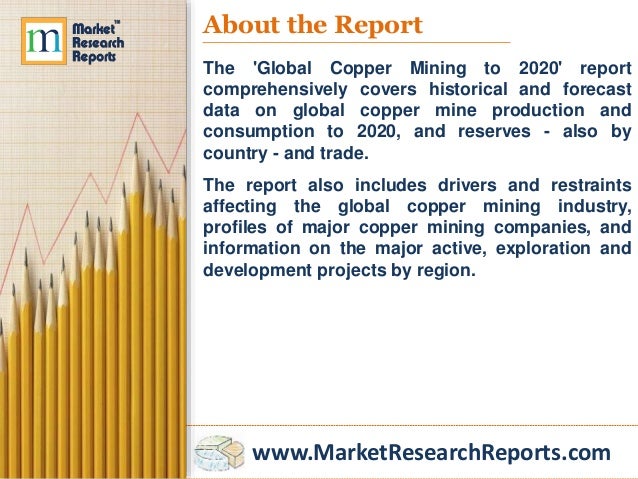 m Market™ Research Reports

About the Report

The 'Global Copper Mining to 2020' report comprehensively covers historical and forecast data on global copper mine production and consumption to 2020, and reserves - also by country - and trade.

The report also includes drivers and restraints affecting the global copper mining industry, profiles of major copper mining companies, and information on the major active, exploration and development projects by region.

www.MarketResearchReports.com